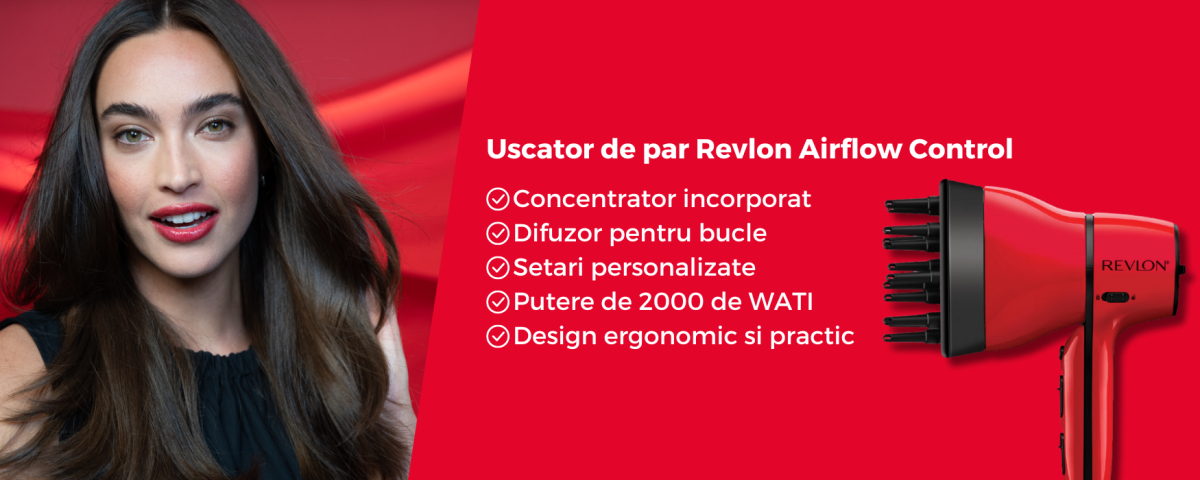 Uscator de par Revlon Airflow Control

Concentrator incorporat
Difuzor pentru bucle
Setari personalizate
Putere de 2000 de WATI
Design ergonomic si practic

REVLON